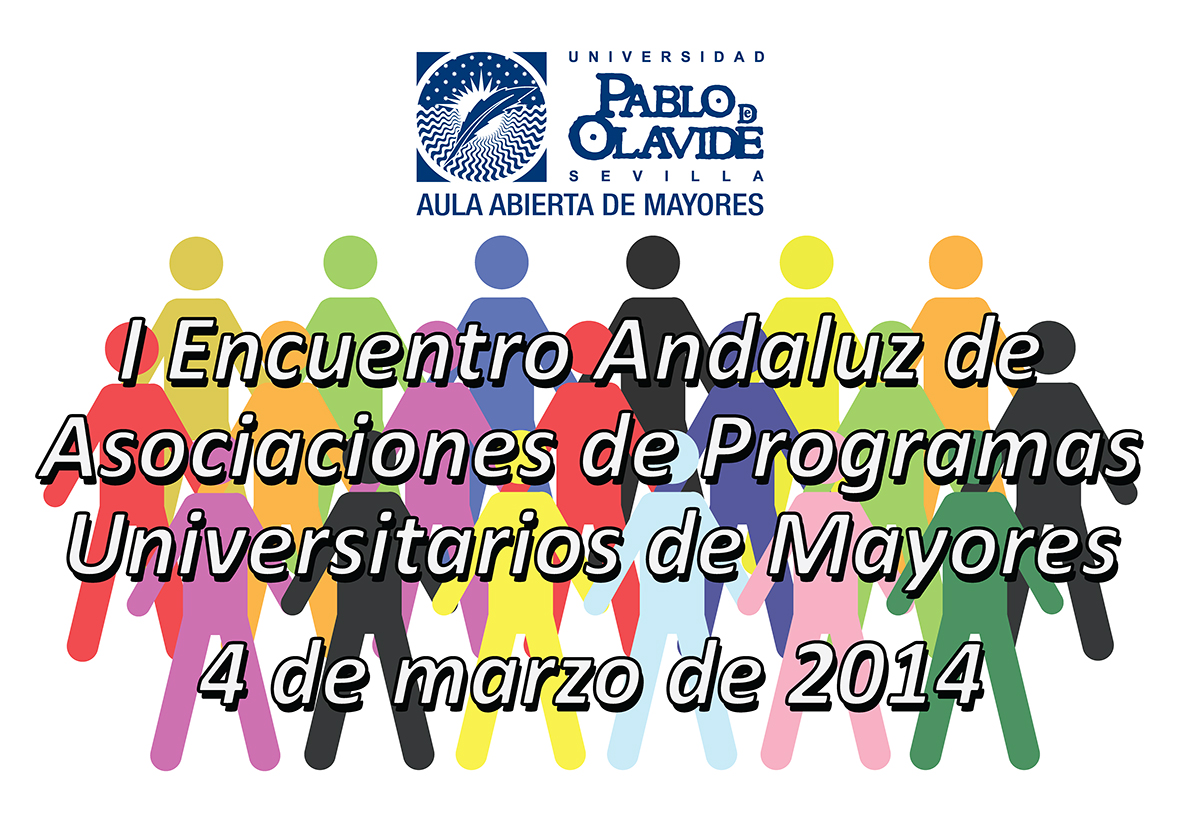 UNIVERSIDAD
PABLO DE OLAVIDE
SEVILLA
AULA ABIERTA DE MAYORES

I Encuentro Andaluz de Asociaciones de Programas Universitarios de Mayores
4 de marzo de 2014